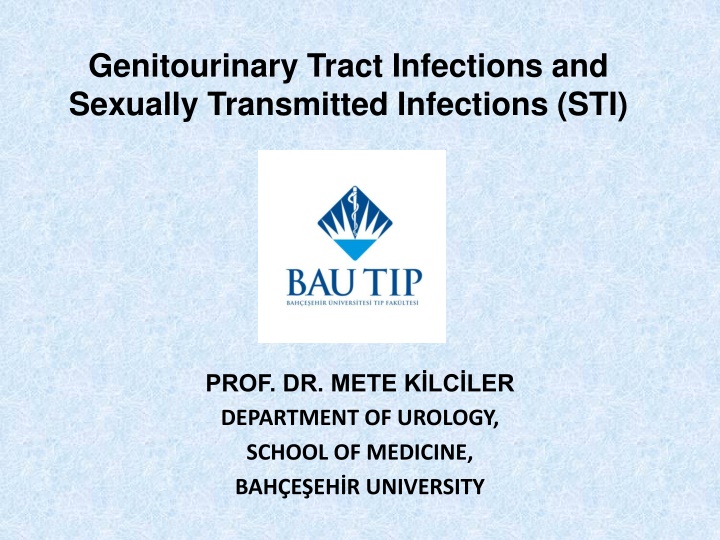 Genitourinary Tract Infections and Sexually Transmitted Infections (STI)

BAU TIP
BAHÇEŞEHİR ÜNİVERSİTESİ TIP FAKÜLTESİ

PROF. DR. METE KİLCİLER
DEPARTMENT OF UROLOGY,
SCHOOL OF MEDICINE,
BAHÇEŞEHİR UNIVERSITY